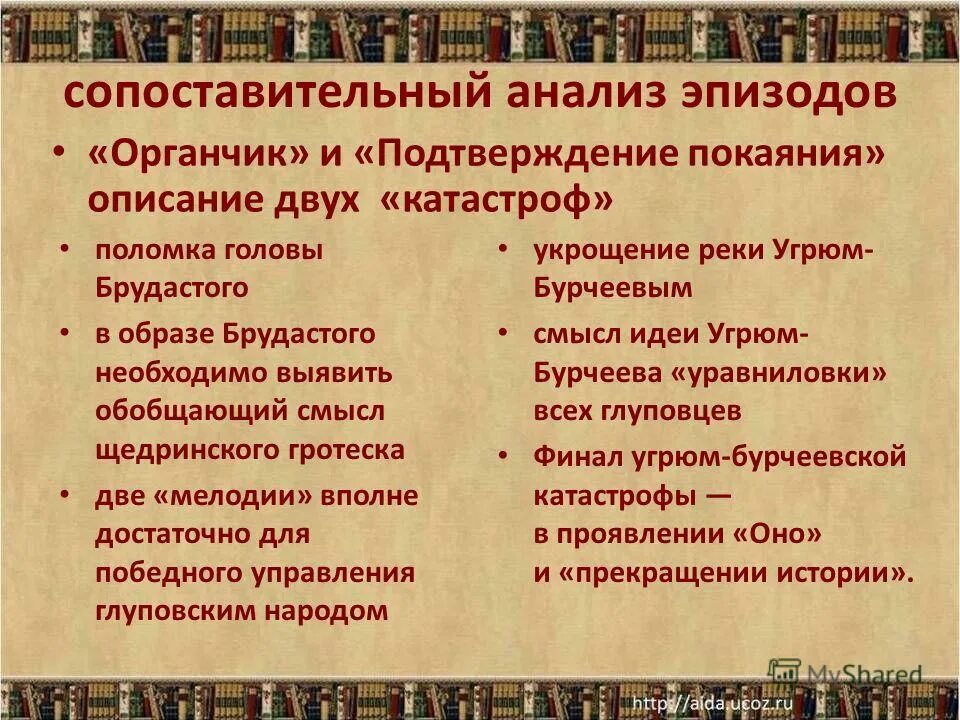 сопоставительный анализ эпизодов

• «Органчик» и «Подтверждение покаяния» описание двух «катастроф»

• поломка головы Брудастого
• в образе Брудастого необходимо выявить обобщающий смысл щедринского гротеска
• две «мелодии» вполне достаточно для победного управления глуповским народом

• укрощение реки Угрюм-Бурчеевым
• смысл идеи Угрюм-Бурчеева «уравниловки» всех глуповцев
• Финал угрюм-бурчеевской катастрофы — в проявлении «Оно» и «прекращении истории».

MyShared

http://aida.ucoz.ru